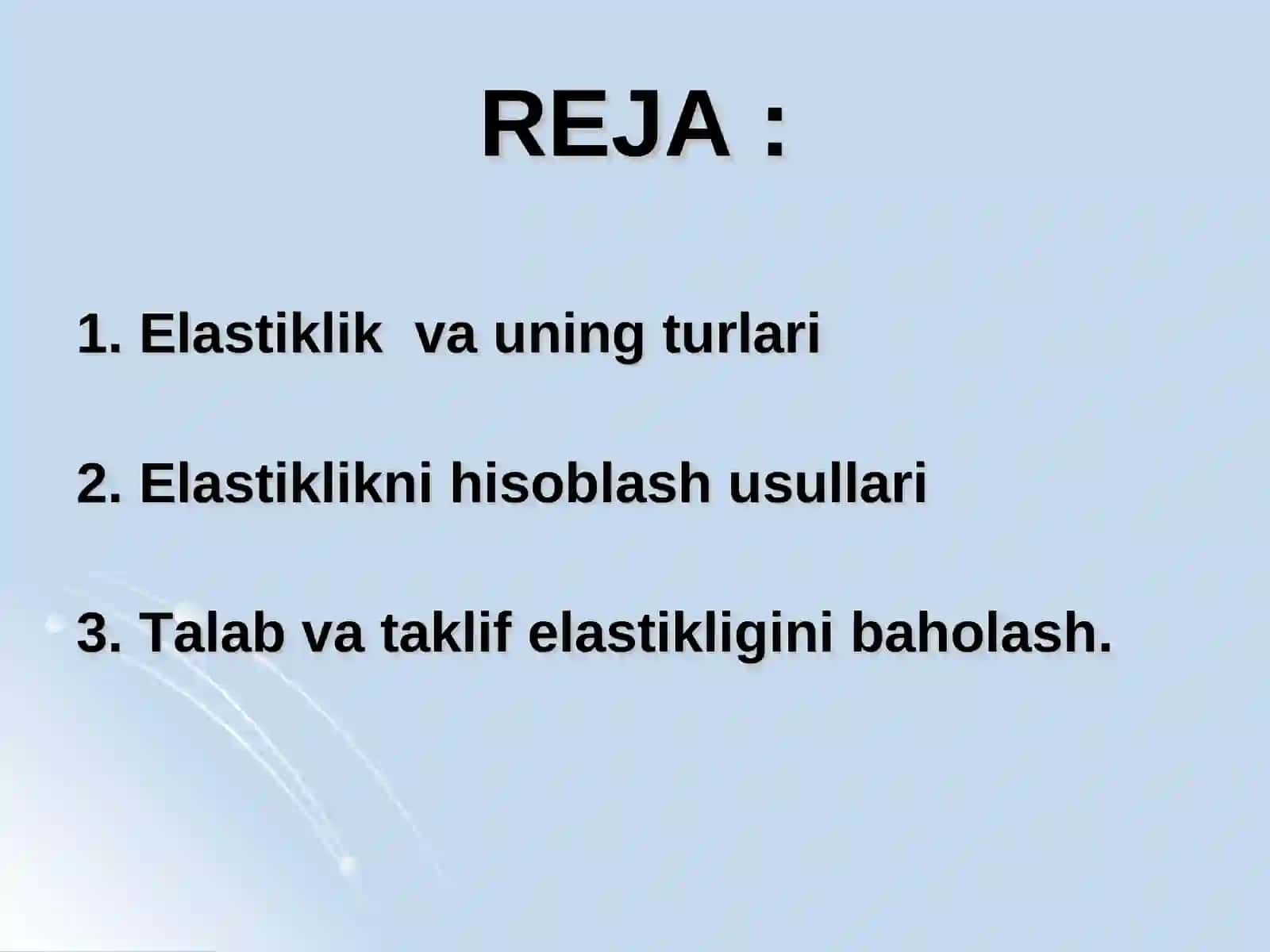 REJA :

1. Elastiklik va uning turlari

2. Elastiklikni hisoblash usullari

3. Talab va taklif elastikligini baholash.